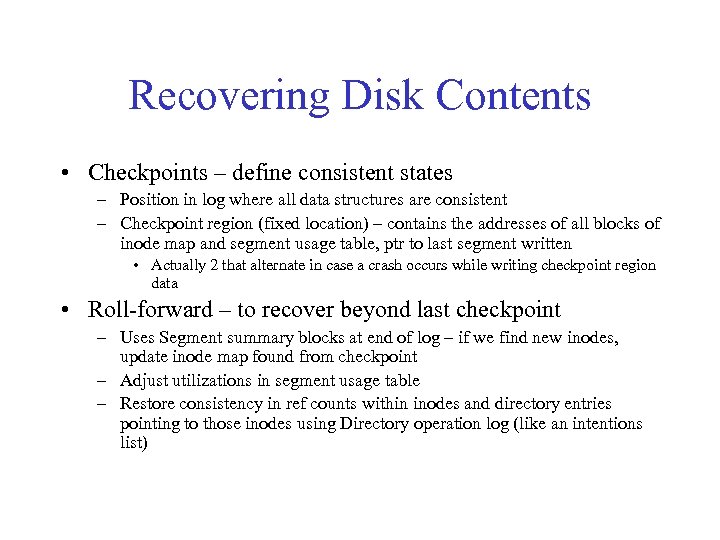 Recovering Disk Contents

• Checkpoints – define consistent states
– Position in log where all data structures are consistent
– Checkpoint region (fixed location) – contains the addresses of all blocks of inode map and segment usage table, ptr to last segment written
• Actually 2 that alternate in case a crash occurs while writing checkpoint region data

• Roll-forward – to recover beyond last checkpoint
– Uses Segment summary blocks at end of log – if we find new inodes, update inode map found from checkpoint
– Adjust utilizations in segment usage table
– Restore consistency in ref counts within inodes and directory entries pointing to those inodes using Directory operation log (like an intentions list)